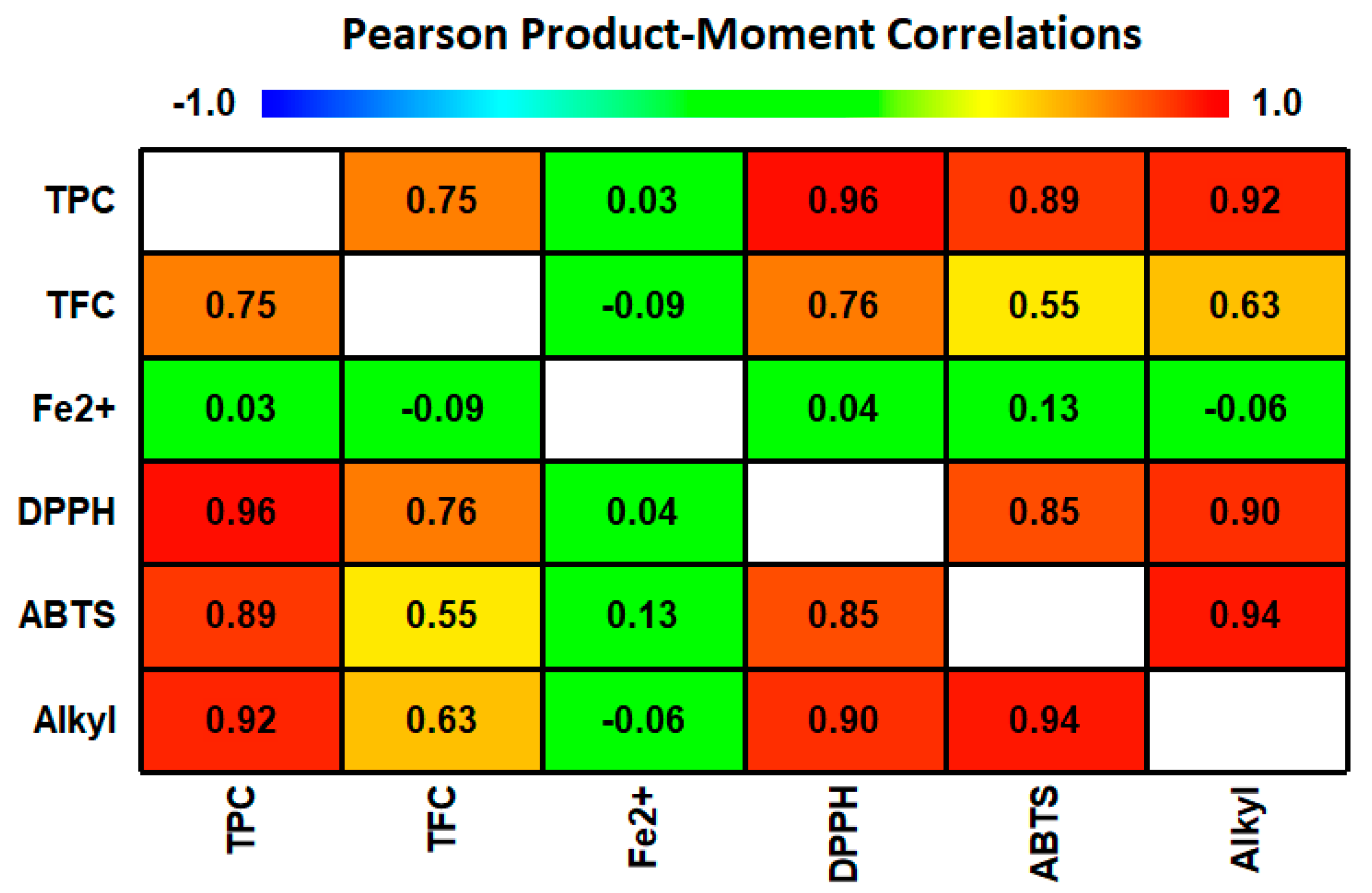 Pearson Product-Moment Correlations

-1.0 1.0

| | TPC | TFC | Fe2+ | DPPH | ABTS | Alkyl |
|---|---|---|---|---|---|---|
| TPC | | 0.75 | 0.03 | 0.96 | 0.89 | 0.92 |
| TFC | 0.75 | | -0.09 | 0.76 | 0.55 | 0.63 |
| Fe2+ | 0.03 | -0.09 | | 0.04 | 0.13 | -0.06 |
| DPPH | 0.96 | 0.76 | 0.04 | | 0.85 | 0.90 |
| ABTS | 0.89 | 0.55 | 0.13 | 0.85 | | 0.94 |
| Alkyl | 0.92 | 0.63 | -0.06 | 0.90 | 0.94 | |